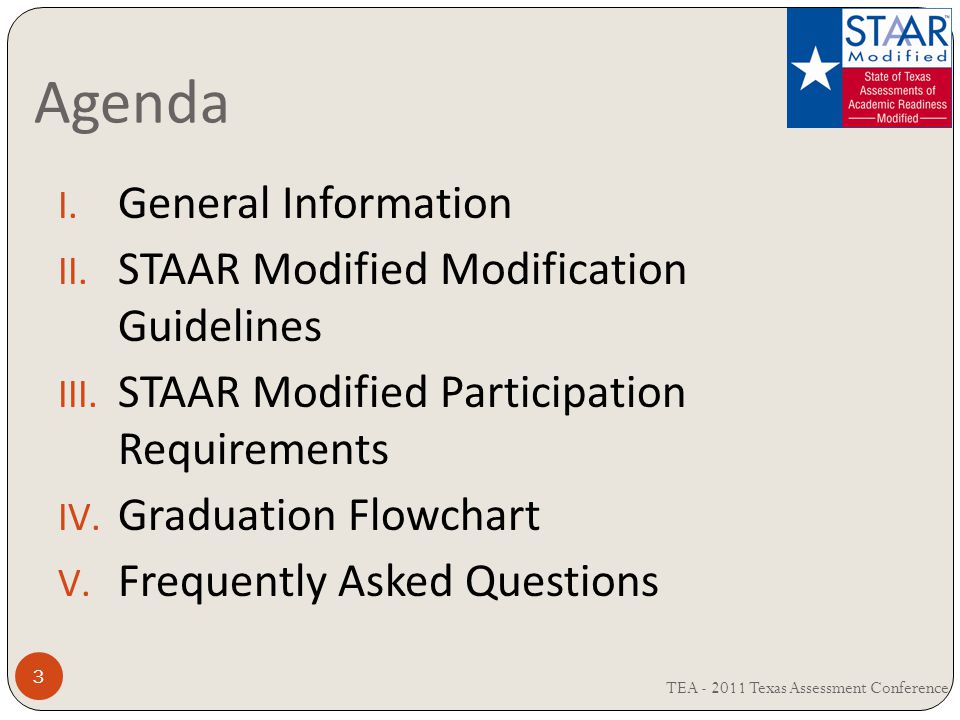 STAAR™
Modified
State of Texas Assessments of Academic Readiness
Modified

Agenda

I. General Information
II. STAAR Modified Modification Guidelines
III. STAAR Modified Participation Requirements
IV. Graduation Flowchart
V. Frequently Asked Questions

3

TEA - 2011 Texas Assessment Conference